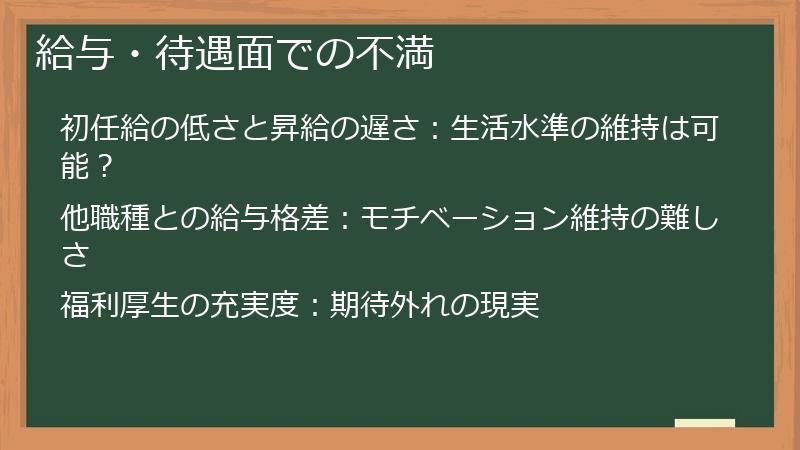 給与・待遇面での不満

初任給の低さと昇給の遅さ：生活水準の維持は可能？

他職種との給与格差：モチベーション維持の難しさ

福利厚生の充実度：期待外れの現実